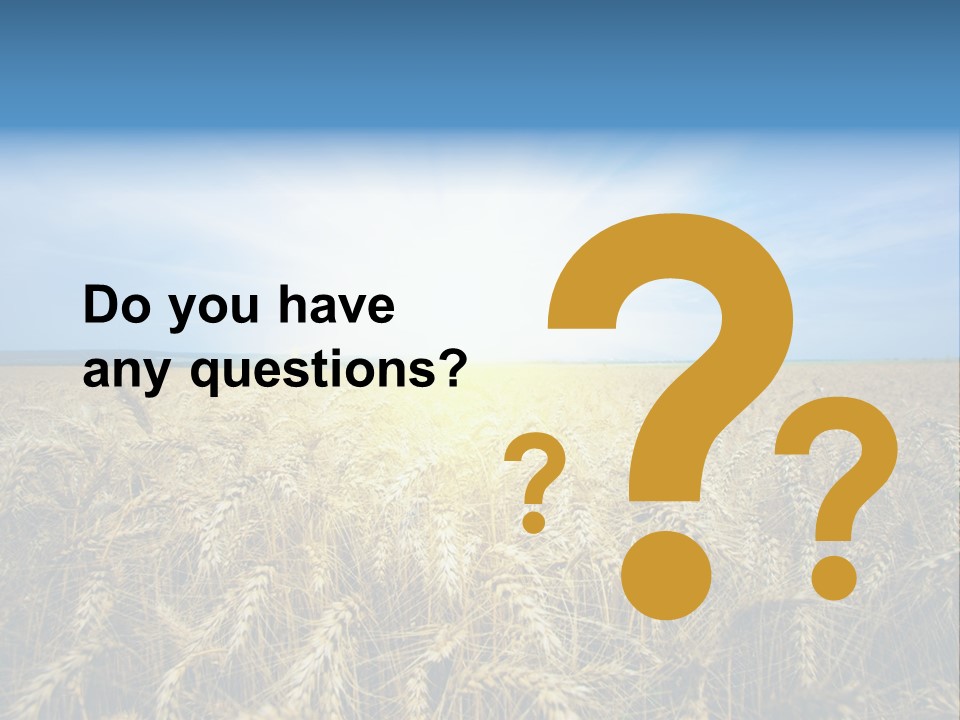 Do you have any questions?

? ? ?